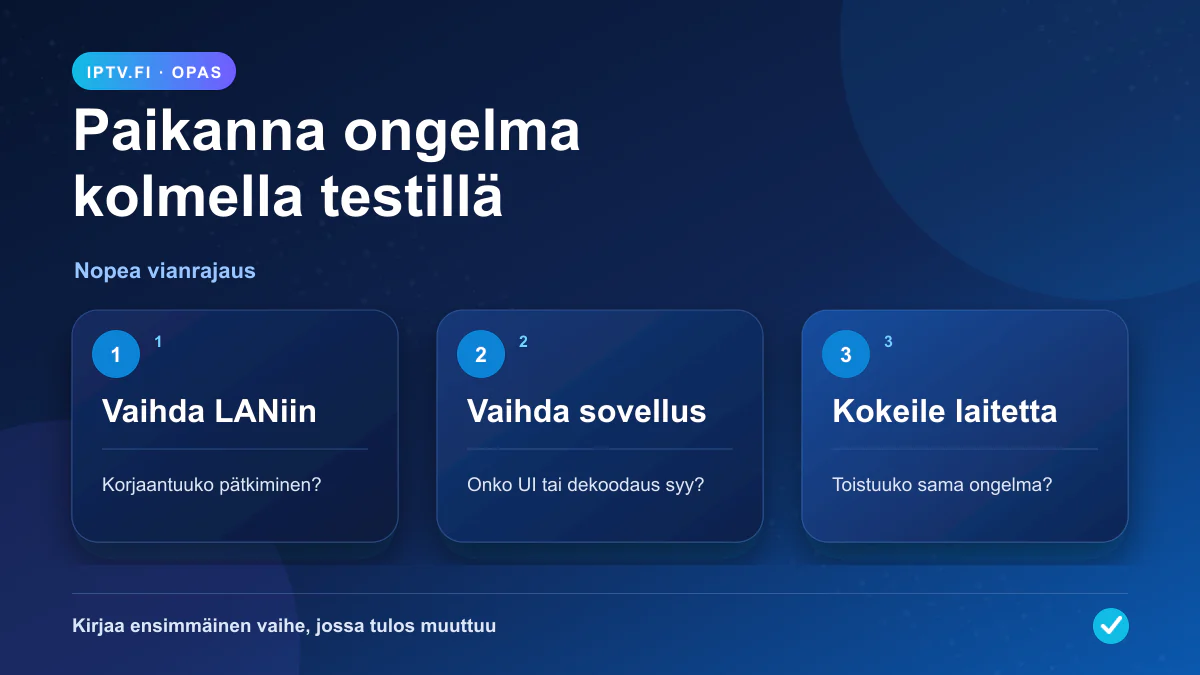 IPTV.FI · OPAS

Paikanna ongelma kolmella testillä

Nopea vianrajaus

1 1

Vaihda LANiin

Korjaantuuko pätkiminen?

2 2

Vaihda sovellus

Onko UI tai dekoodaus syy?

3 3

Kokeile laitetta

Toistuuko sama ongelma?

Kirjaa ensimmäinen vaihe, jossa tulos muuttuu